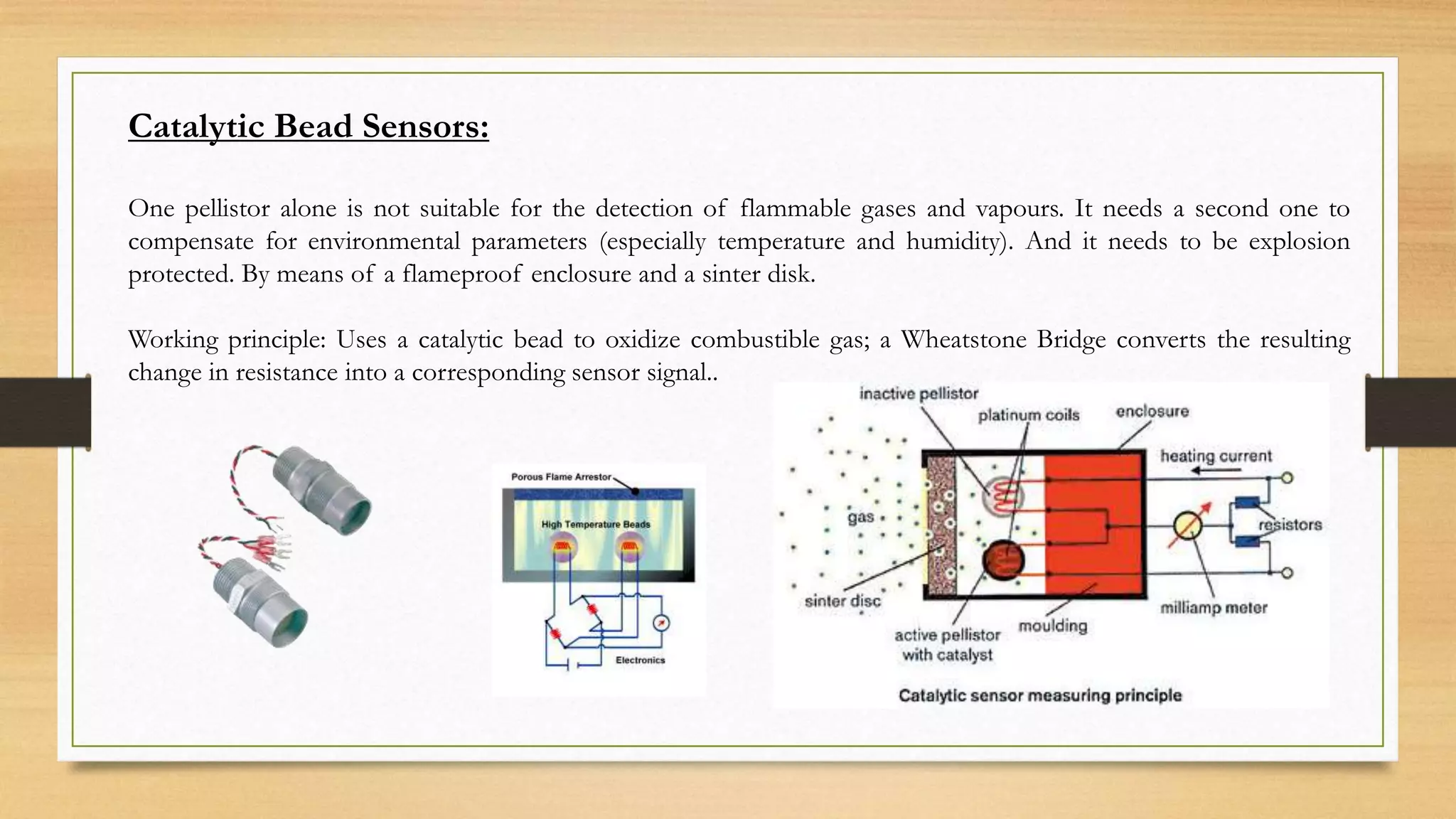 Catalytic Bead Sensors:

One pellistor alone is not suitable for the detection of flammable gases and vapours. It needs a second one to compensate for environmental parameters (especially temperature and humidity). And it needs to be explosion protected. By means of a flameproof enclosure and a sinter disk.

Working principle: Uses a catalytic bead to oxidize combustible gas; a Wheatstone Bridge converts the resulting change in resistance into a corresponding sensor signal..

Porous Flame Arrestor
High Temperature Beads
Electronics

inactive pellistor
platinum coils
enclosure
heating current
gas
resistors
sinter disc
milliamp meter
moulding
active pellistor with catalyst
Catalytic sensor measuring principle